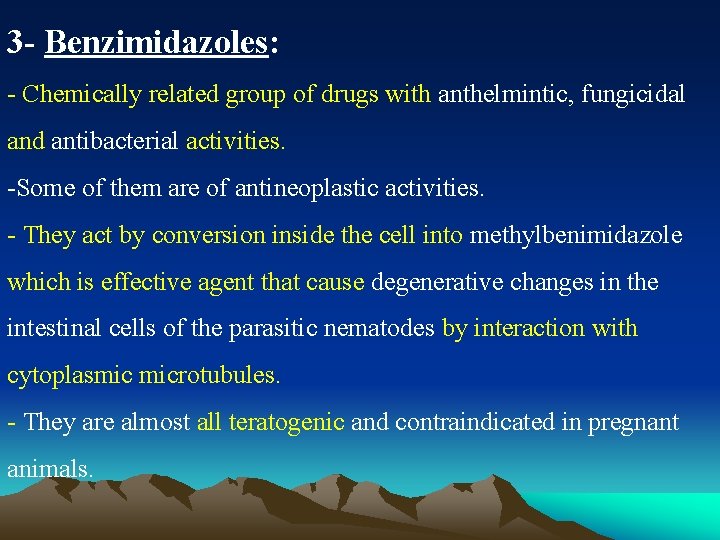 3- Benzimidazoles:

- Chemically related group of drugs with anthelmintic, fungicidal and antibacterial activities.

-Some of them are of antineoplastic activities.

- They act by conversion inside the cell into methylbenimidazole which is effective agent that cause degenerative changes in the intestinal cells of the parasitic nematodes by interaction with cytoplasmic microtubules.

- They are almost all teratogenic and contraindicated in pregnant animals.